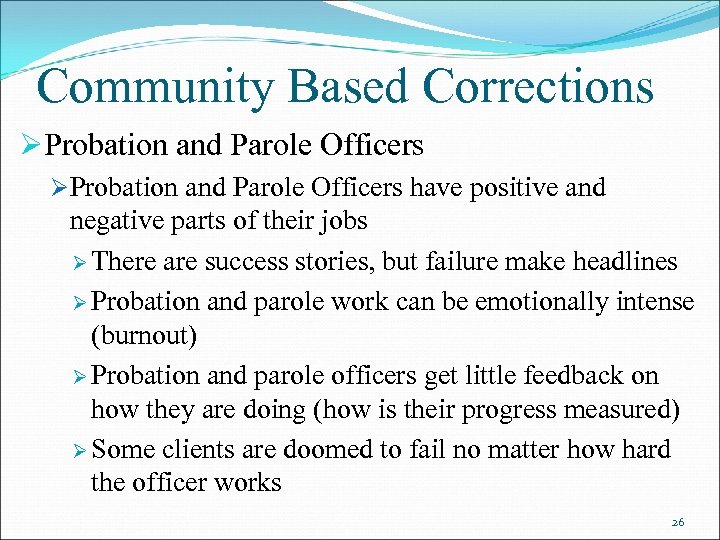 Community Based Corrections

➢ Probation and Parole Officers

➢ Probation and Parole Officers have positive and negative parts of their jobs

➢ There are success stories, but failure make headlines

➢ Probation and parole work can be emotionally intense (burnout)

➢ Probation and parole officers get little feedback on how they are doing (how is their progress measured)

➢ Some clients are doomed to fail no matter how hard the officer works

26